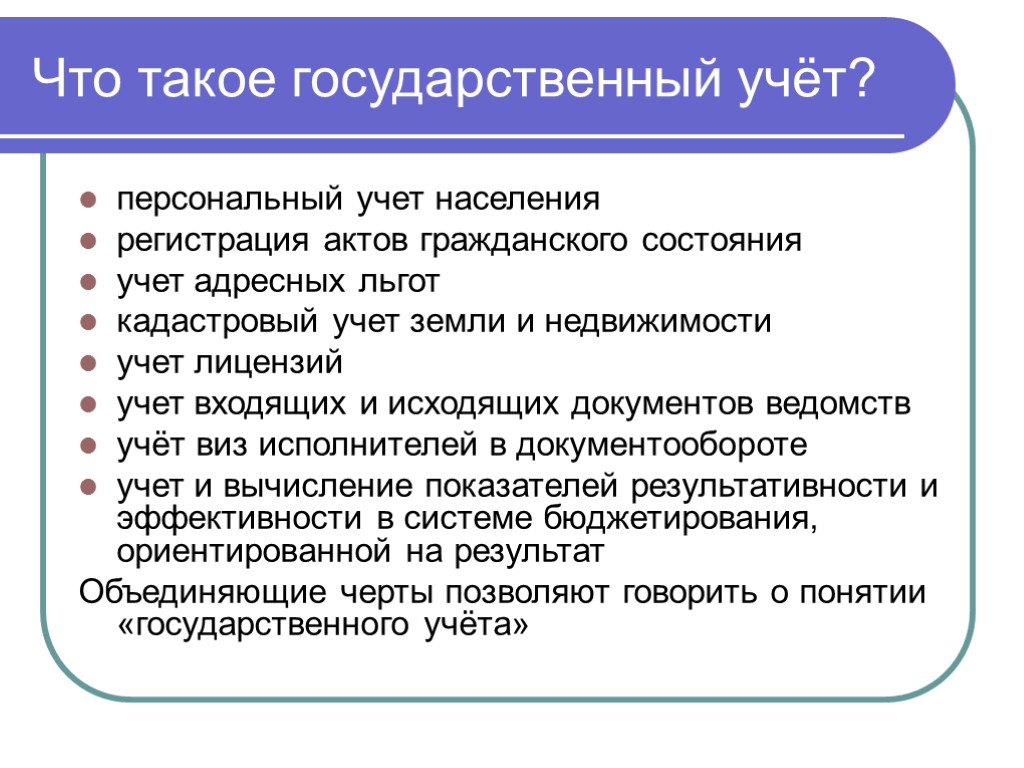 Что такое государственный учёт?

- персональный учет населения
- регистрация актов гражданского состояния
- учет адресных льгот
- кадастровый учет земли и недвижимости
- учет лицензий
- учет входящих и исходящих документов ведомств
- учёт виз исполнителей в документообороте
- учет и вычисление показателей результативности и эффективности в системе бюджетирования, ориентированной на результат

Объединяющие черты позволяют говорить о понятии «государственного учёта»